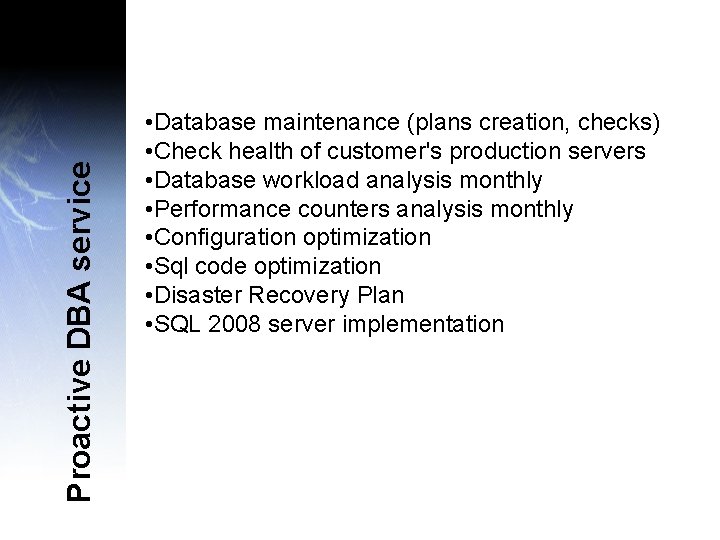 Proactive DBA service

•Database maintenance (plans creation, checks)
•Check health of customer's production servers
•Database workload analysis monthly
•Performance counters analysis monthly
•Configuration optimization
•Sql code optimization
•Disaster Recovery Plan
•SQL 2008 server implementation